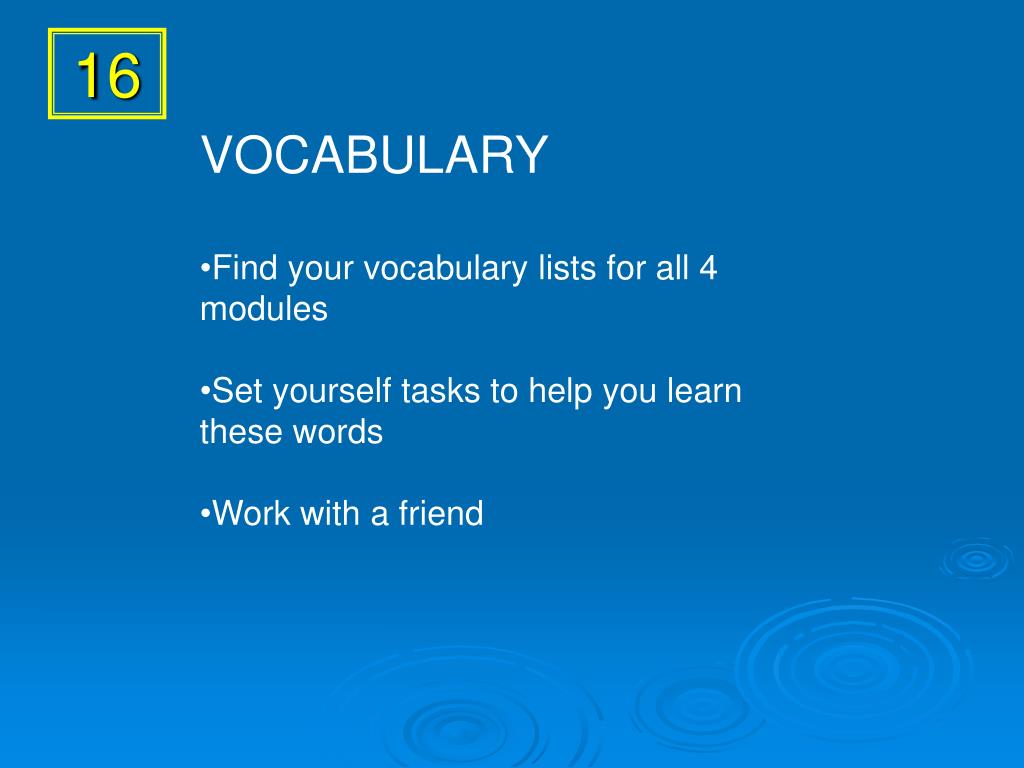 16

VOCABULARY

•Find your vocabulary lists for all 4 modules

•Set yourself tasks to help you learn these words

•Work with a friend